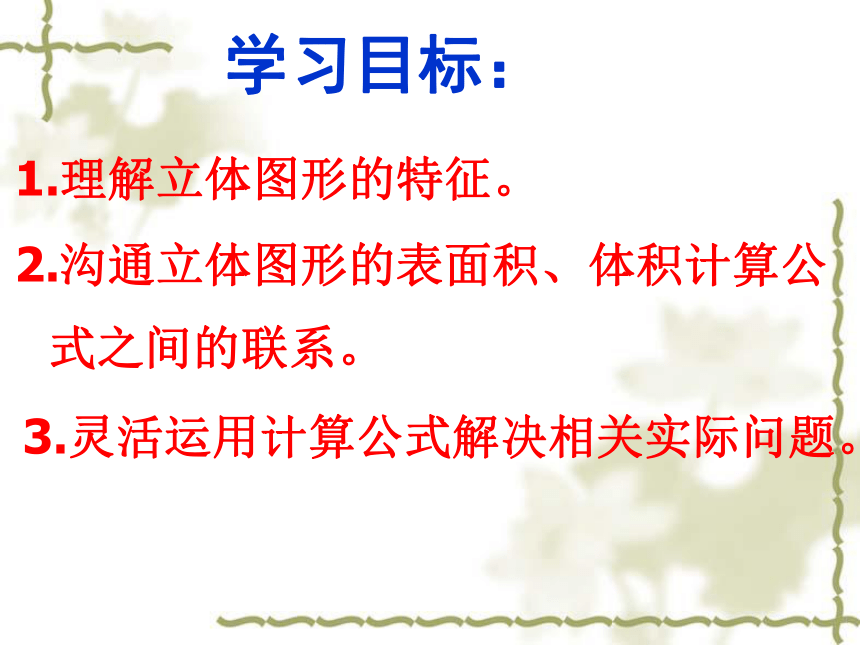 学习目标：

1.理解立体图形的特征。

2.沟通立体图形的表面积、体积计算公式之间的联系。

3.灵活运用计算公式解决相关实际问题。